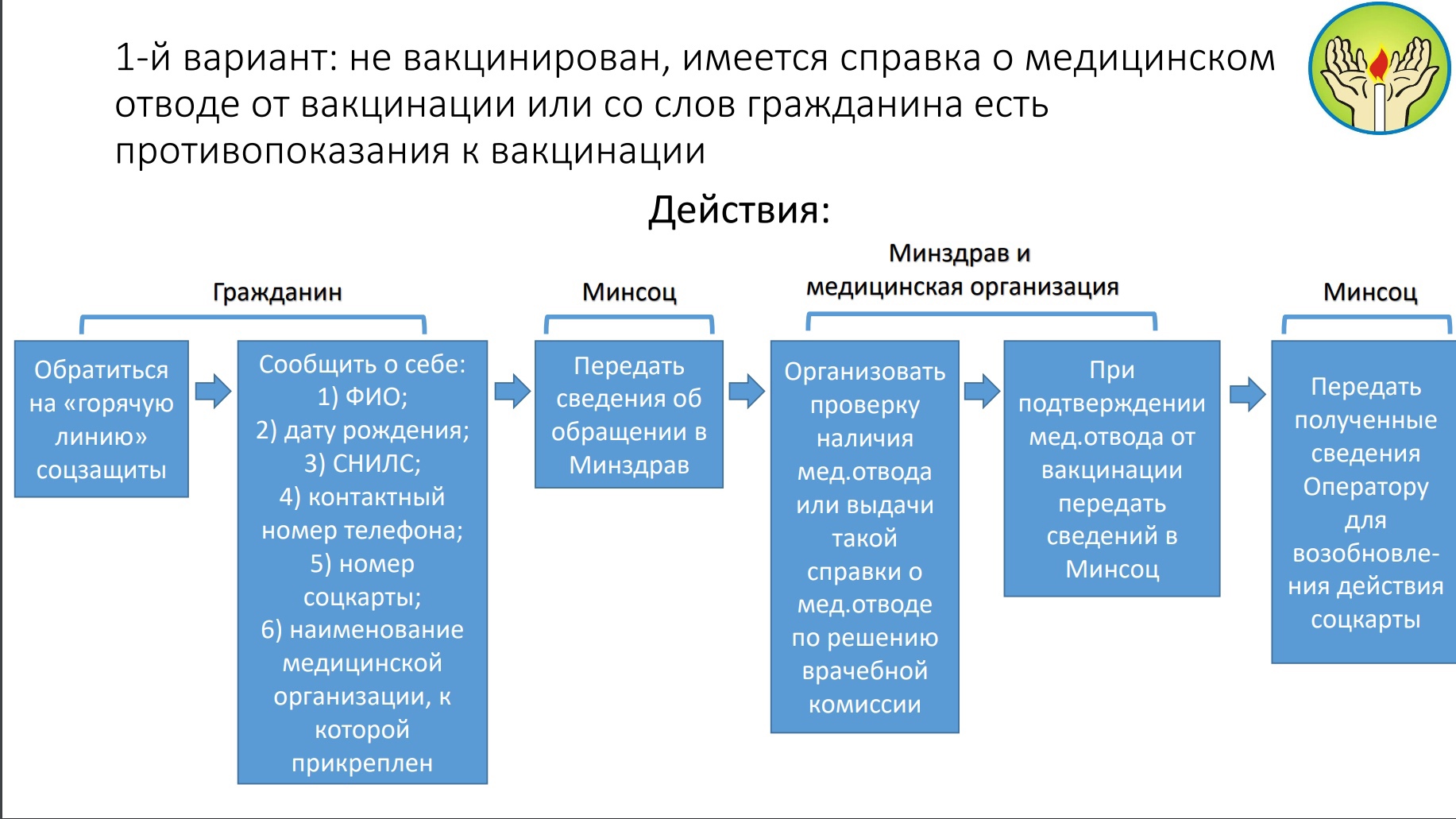 1-й вариант: не вакцинирован, имеется справка о медицинском отводе от вакцинации или со слов гражданина есть противопоказания к вакцинации

Действия:

Гражданин

Обратиться на «горячую линию» соцзащиты

Сообщить о себе:
1) ФИО;
2) дату рождения;
3) СНИЛС;
4) контактный номер телефона;
5) номер соцкарты;
6) наименование медицинской организации, к которой прикреплен

Минсоц

Передать сведения об обращении в Минздрав

Минздрав и медицинская организация

Организовать проверку наличия мед.отвода или выдачи такой справки о мед.отводе по решению врачебной комиссии

При подтверждении мед.отвода от вакцинации передать сведений в Минсоц

Минсоц

Передать полученные сведения Оператору для возобновления действия соцкарты